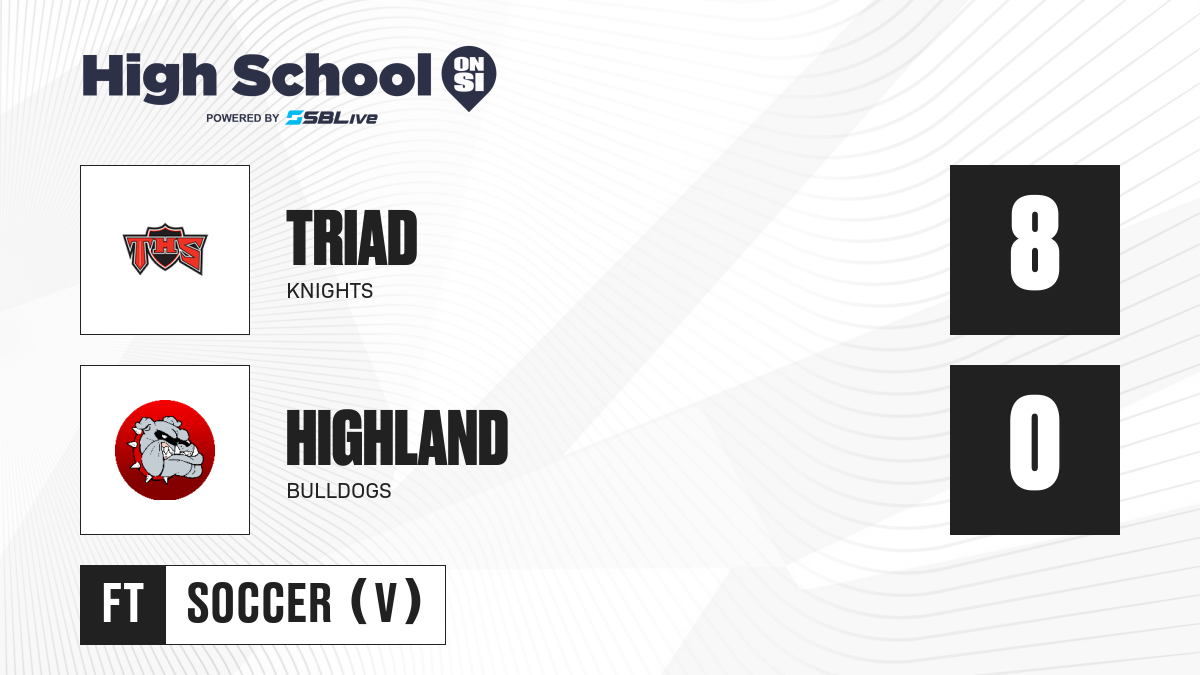 High School ON SI
POWERED BY SBLive

THS

TRIAD
KNIGHTS

8

HIGHLAND
BULLDOGS

0

FT SOCCER (V)